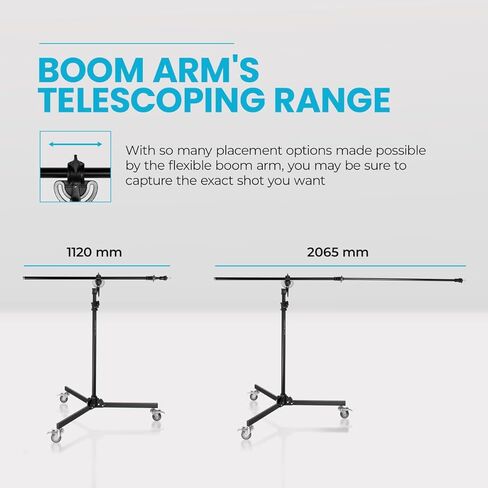 BOOM ARM'S TELESCOPING RANGE

With so many placement options made possible by the flexible boom arm, you may be sure to capture the exact shot you want

1120 mm

2065 mm